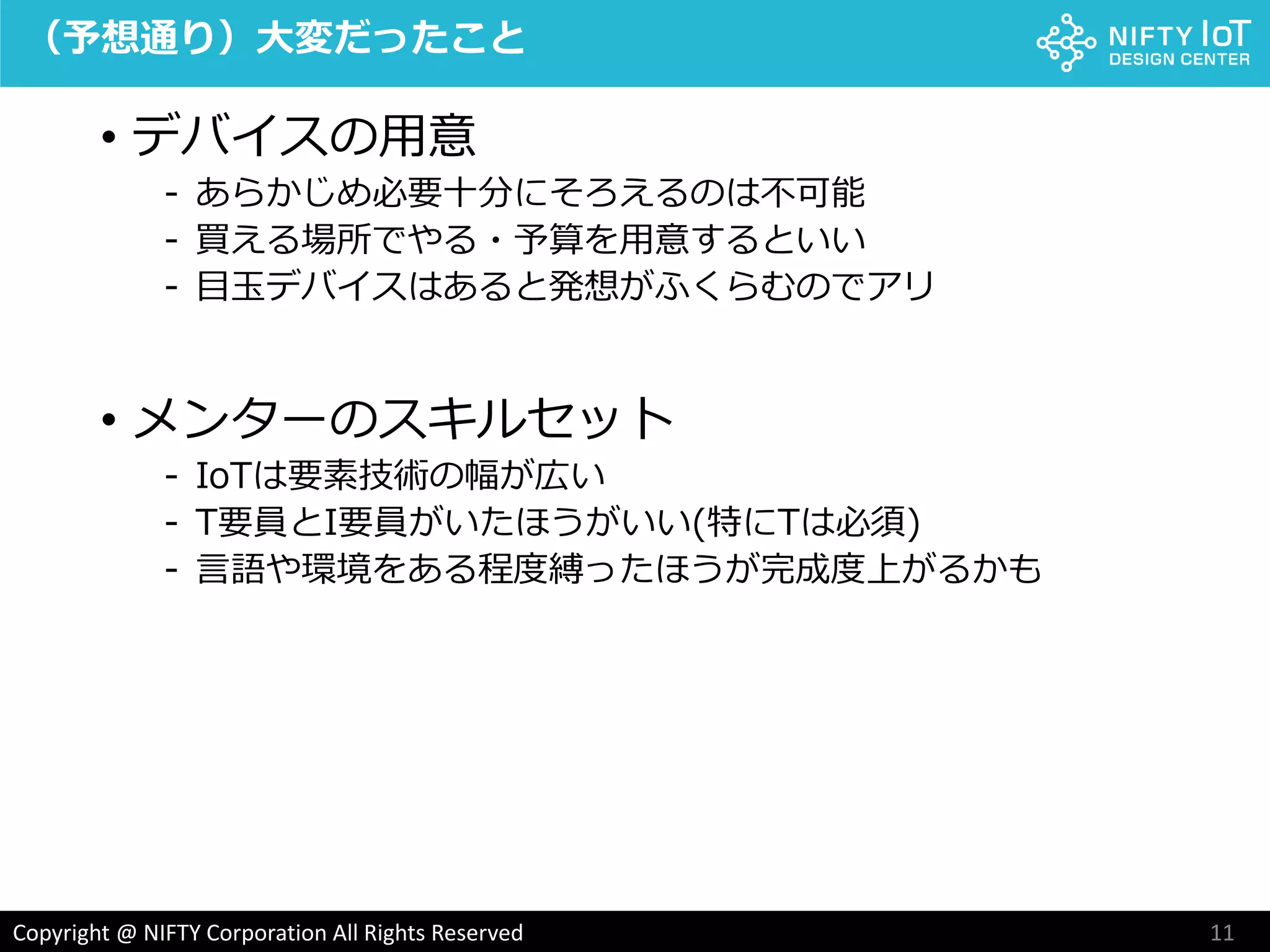 （予想通り）大変だったこと

NIFTY IoT
DESIGN CENTER

• デバイスの用意
- あらかじめ必要十分にそろえるのは不可能
- 買える場所でやる・予算を用意するといい
- 目玉デバイスはあると発想がふくらむのでアリ

• メンターのスキルセット
- IoTは要素技術の幅が広い
- T要員とI要員がいたほうがいい(特にTは必須)
- 言語や環境をある程度縛ったほうが完成度上がるかも

Copyright @ NIFTY Corporation All Rights Reserved
11